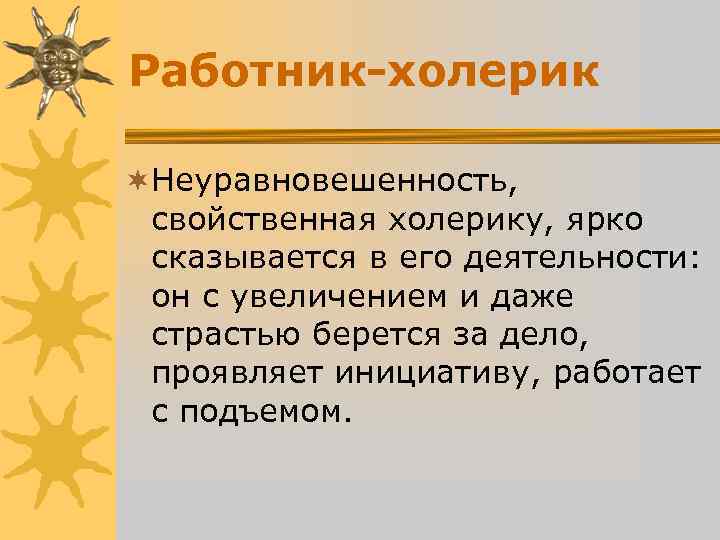 Работник-холерик

Неуравновешенность, свойственная холерику, ярко сказывается в его деятельности: он с увеличением и даже страстью берется за дело, проявляет инициативу, работает с подъемом.